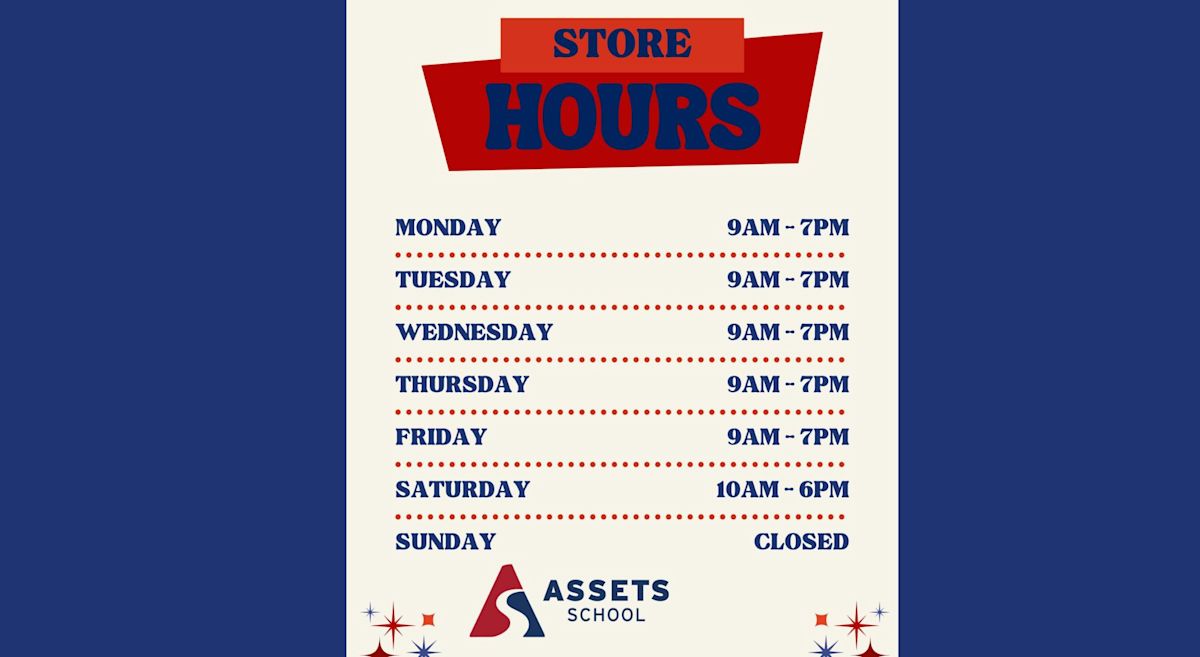 STORE
HOURS

| | |
|---|---|
| MONDAY | 9AM - 7PM |
| TUESDAY | 9AM - 7PM |
| WEDNESDAY | 9AM - 7PM |
| THURSDAY | 9AM - 7PM |
| FRIDAY | 9AM - 7PM |
| SATURDAY | 10AM - 6PM |
| SUNDAY | CLOSED |

ASSETS
SCHOOL